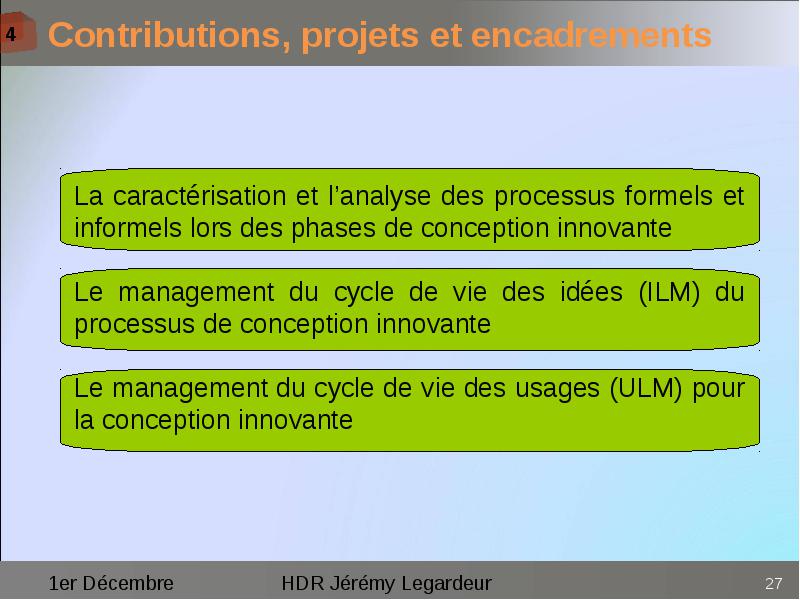 4 Contributions, projets et encadrements

La caractérisation et l'analyse des processus formels et informels lors des phases de conception innovante

Le management du cycle de vie des idées (ILM) du processus de conception innovante

Le management du cycle de vie des usages (ULM) pour la conception innovante

1er Décembre HDR Jérémy Legardeur 27